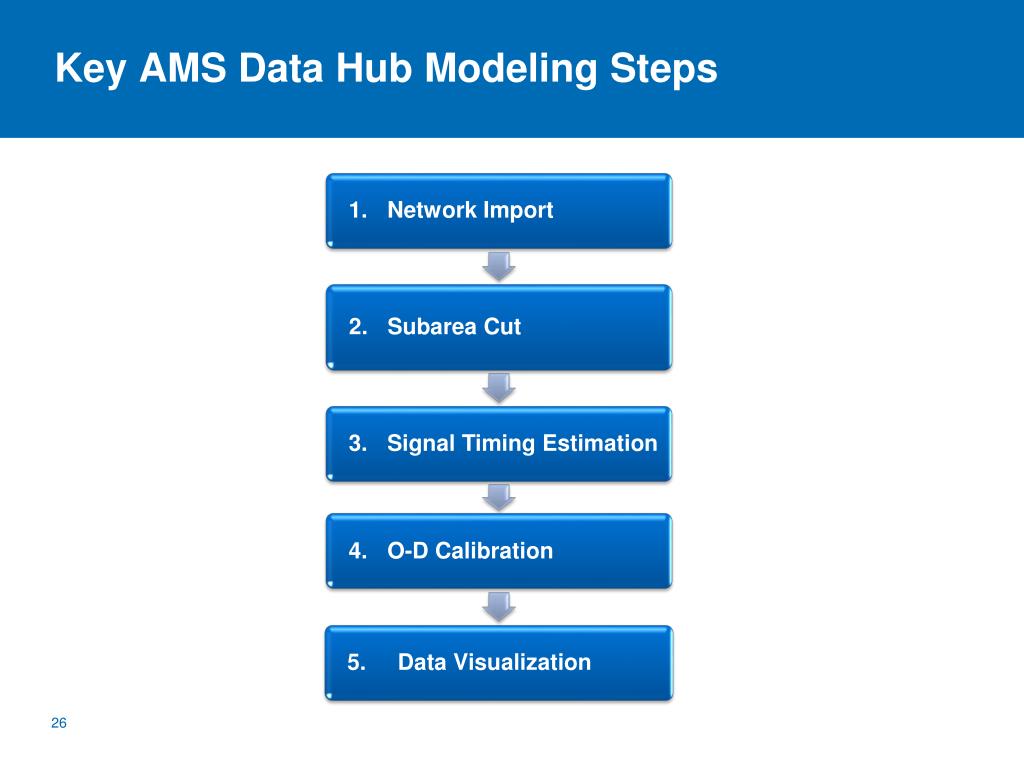 Key AMS Data Hub Modeling Steps

1. Network Import

2. Subarea Cut

3. Signal Timing Estimation

4. O-D Calibration

5. Data Visualization

26